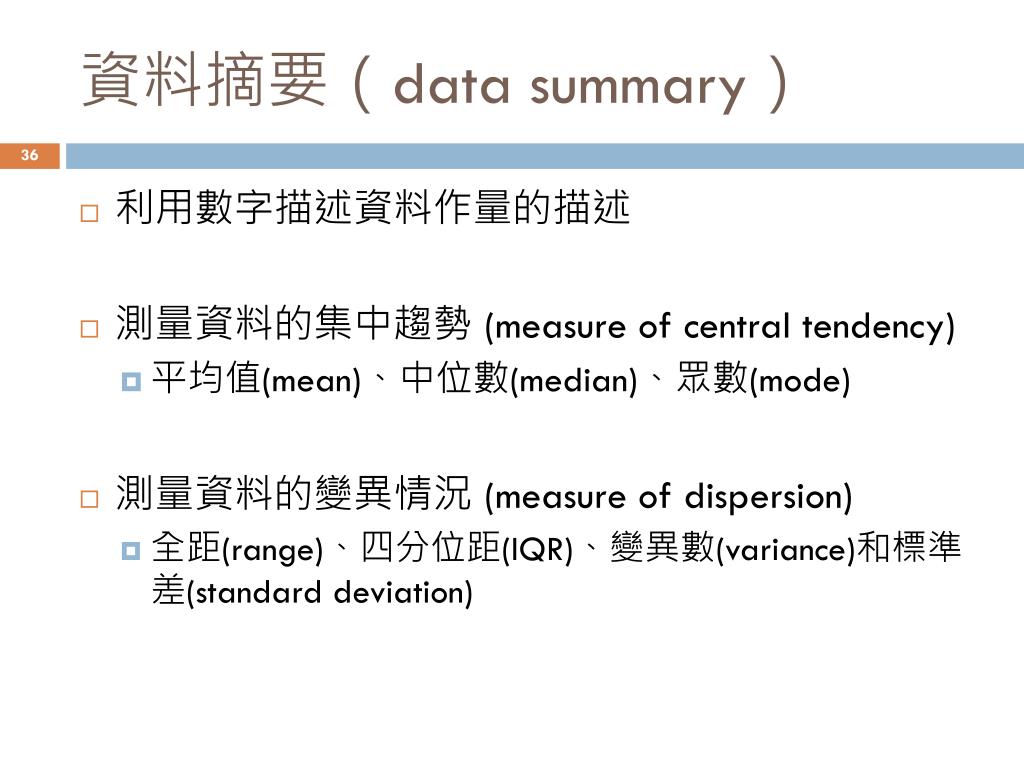 資料摘要（data summary）

36

利用數字描述資料作量的描述

測量資料的集中趨勢 (measure of central tendency)

平均值(mean)、中位數(median)、眾數(mode)

測量資料的變異情況 (measure of dispersion)

全距(range)、四分位距(IQR)、變異數(variance)和標準差(standard deviation)